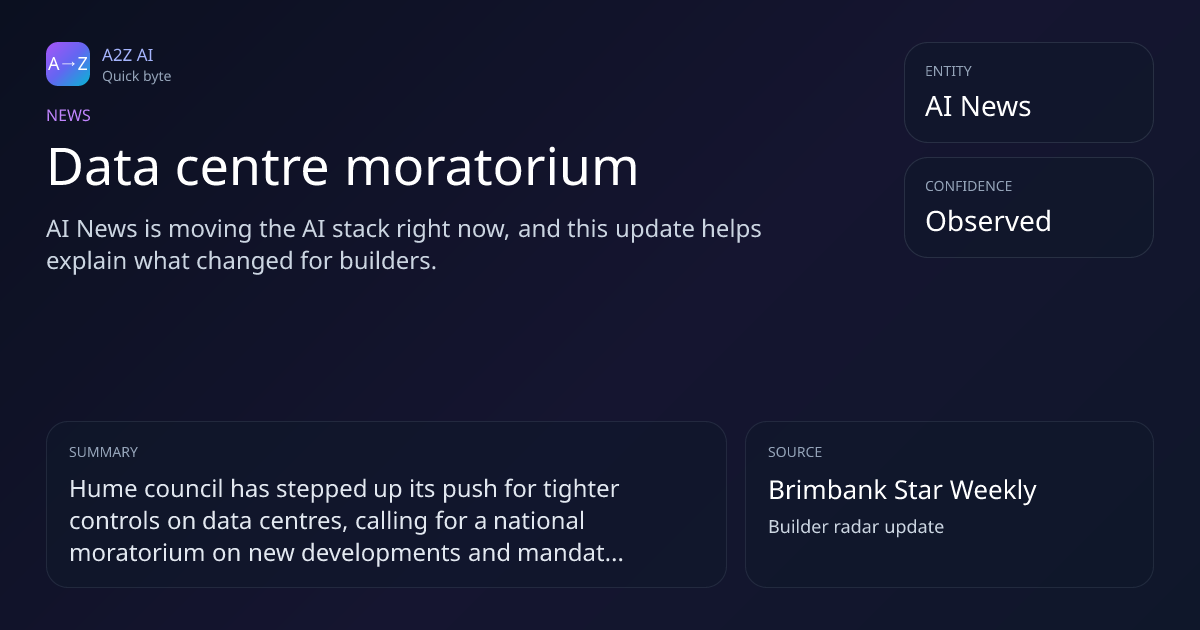 A→Z

A2Z AI
Quick byte

NEWS

Data centre moratorium

AI News is moving the AI stack right now, and this update helps explain what changed for builders.

ENTITY
AI News

CONFIDENCE
Observed

SUMMARY
Hume council has stepped up its push for tighter controls on data centres, calling for a national moratorium on new developments and mandat…

SOURCE
Brimbank Star Weekly
Builder radar update